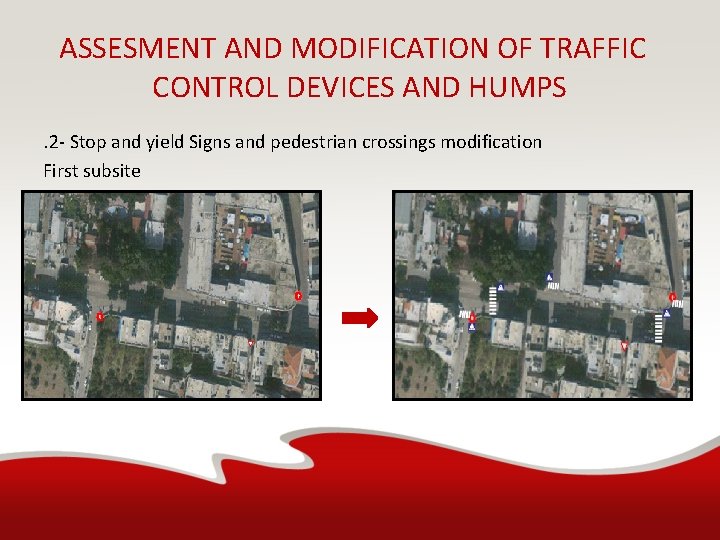 ASSESMENT AND MODIFICATION OF TRAFFIC CONTROL DEVICES AND HUMPS

.2- Stop and yield Signs and pedestrian crossings modification
First subsite